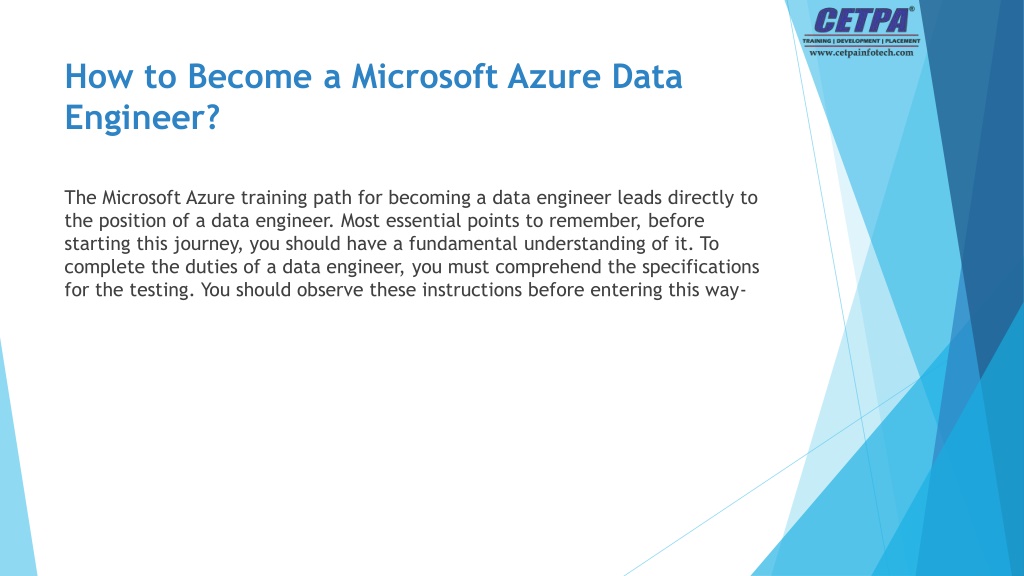 CETPA®
TRAINING | DEVELOPMENT | PLACEMENT
www.cetpainfotech.com

How to Become a Microsoft Azure Data Engineer?

The Microsoft Azure training path for becoming a data engineer leads directly to the position of a data engineer. Most essential points to remember, before starting this journey, you should have a fundamental understanding of it. To complete the duties of a data engineer, you must comprehend the specifications for the testing. You should observe these instructions before entering this way-